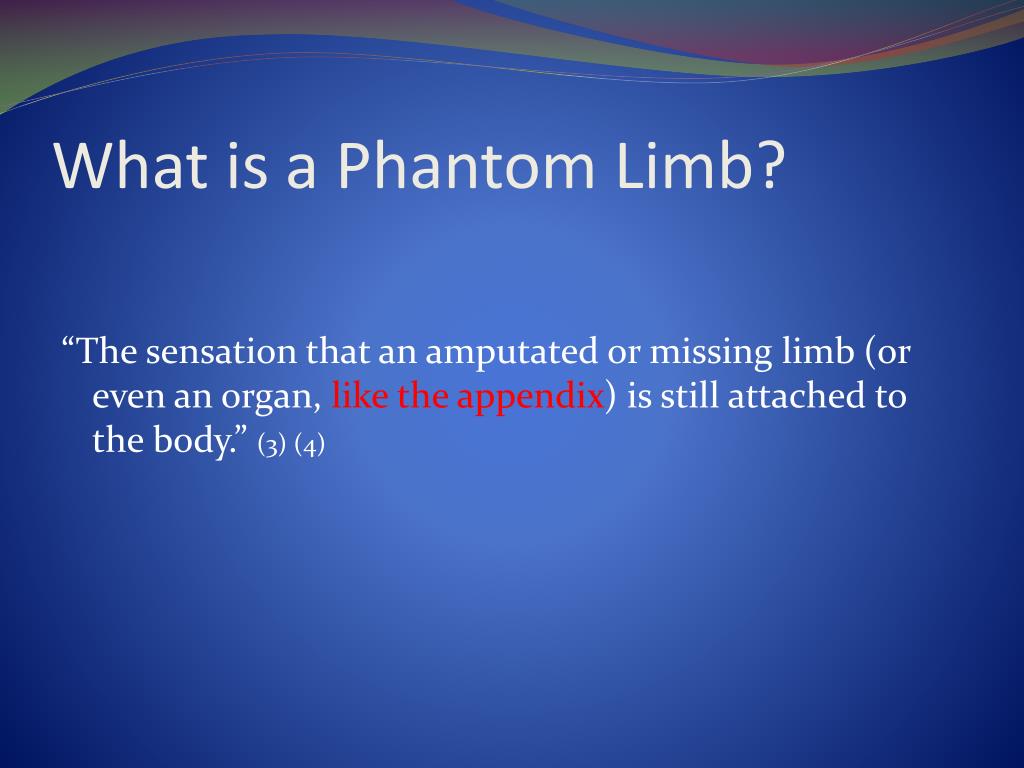 What is a Phantom Limb?

“The sensation that an amputated or missing limb (or even an organ, like the appendix) is still attached to the body.” (3) (4)